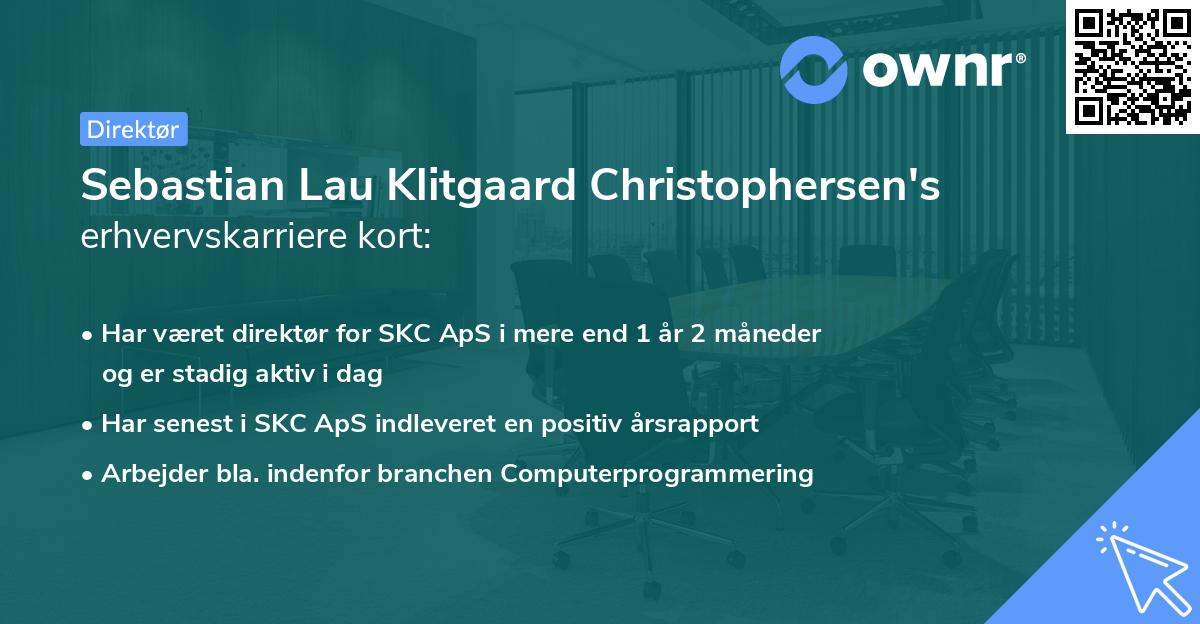 ownr®

Direktør

Sebastian Lau Klitgaard Christophersen's erhvervskarriere kort:

• Har været direktør for SKC ApS i mere end 1 år 2 måneder og er stadig aktiv i dag
• Har senest i SKC ApS indleveret en positiv årsrapport
• Arbejder bla. indenfor branchen Computerprogrammering